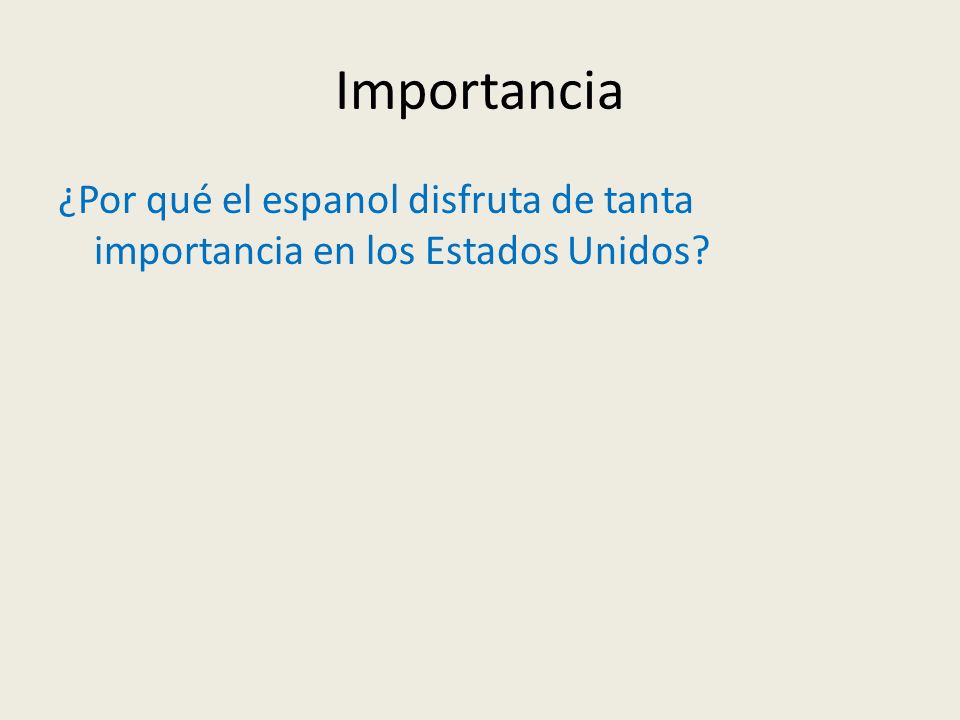 Importancia

¿Por qué el espanol disfruta de tanta importancia en los Estados Unidos?